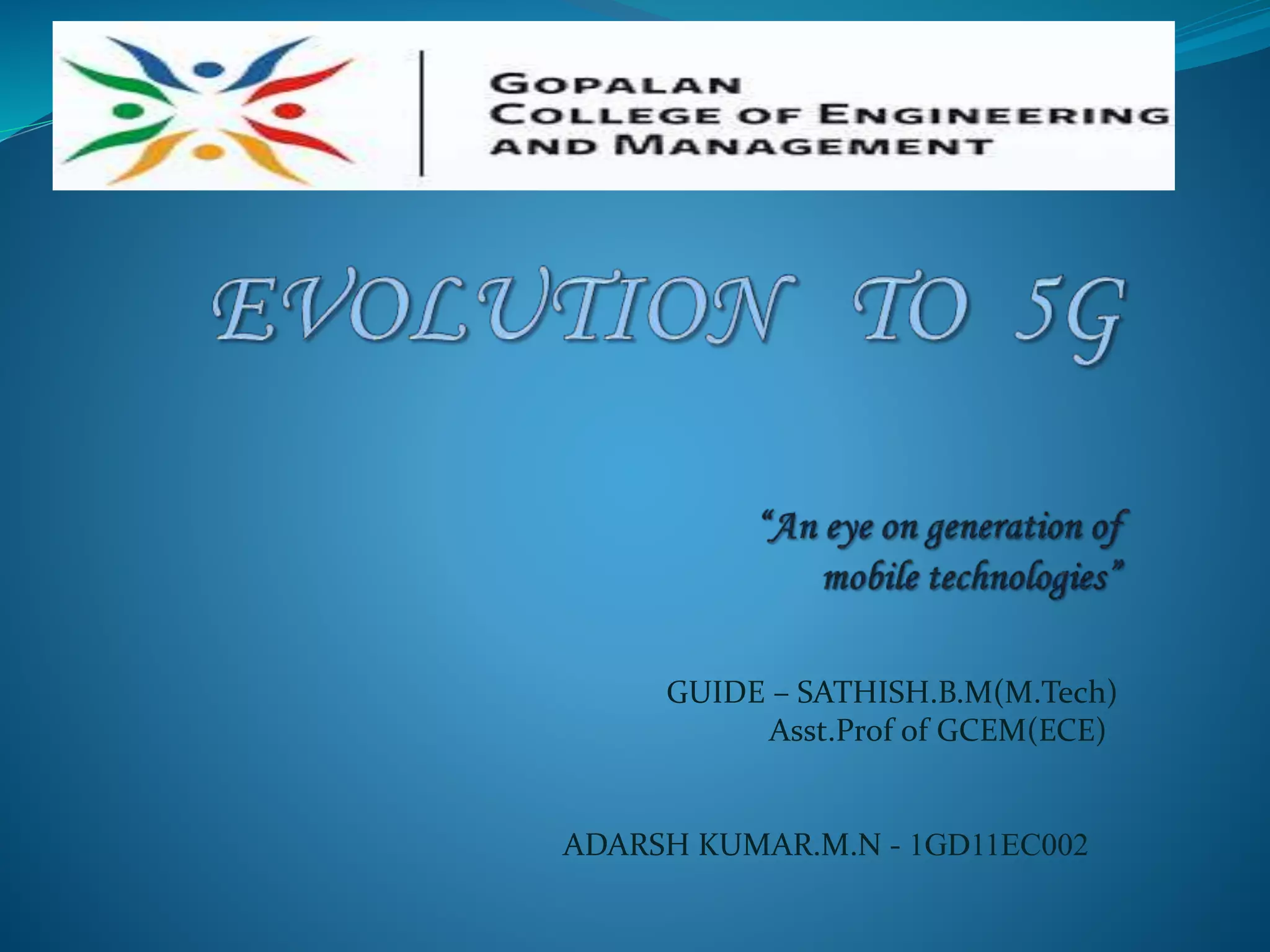 GOPALAN
COLLEGE OF ENGINEERING
AND MANAGEMENT

EVOLUTION TO 5G

“An eye on generation of mobile technologies”

GUIDE – SATHISH.B.M(M.Tech)
Asst.Prof of GCEM(ECE)

ADARSH KUMAR.M.N - 1GD11EC002